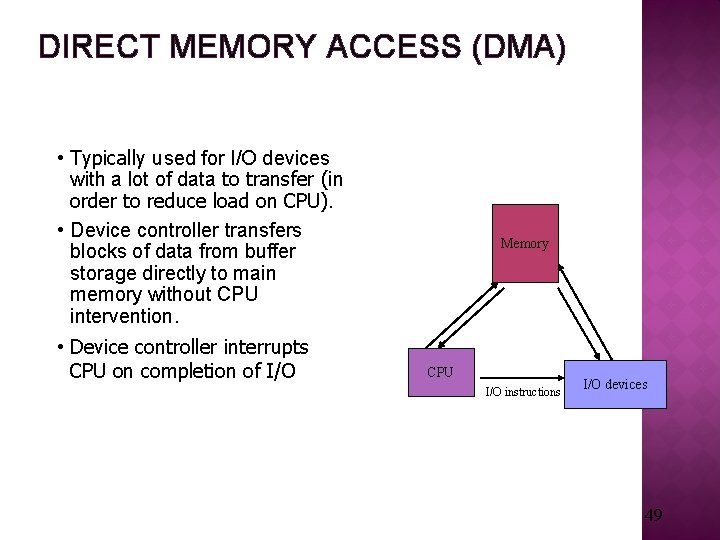 DIRECT MEMORY ACCESS (DMA)

• Typically used for I/O devices with a lot of data to transfer (in order to reduce load on CPU).

• Device controller transfers blocks of data from buffer storage directly to main memory without CPU intervention.

• Device controller interrupts CPU on completion of I/O

Memory

CPU

I/O instructions

I/O devices

49